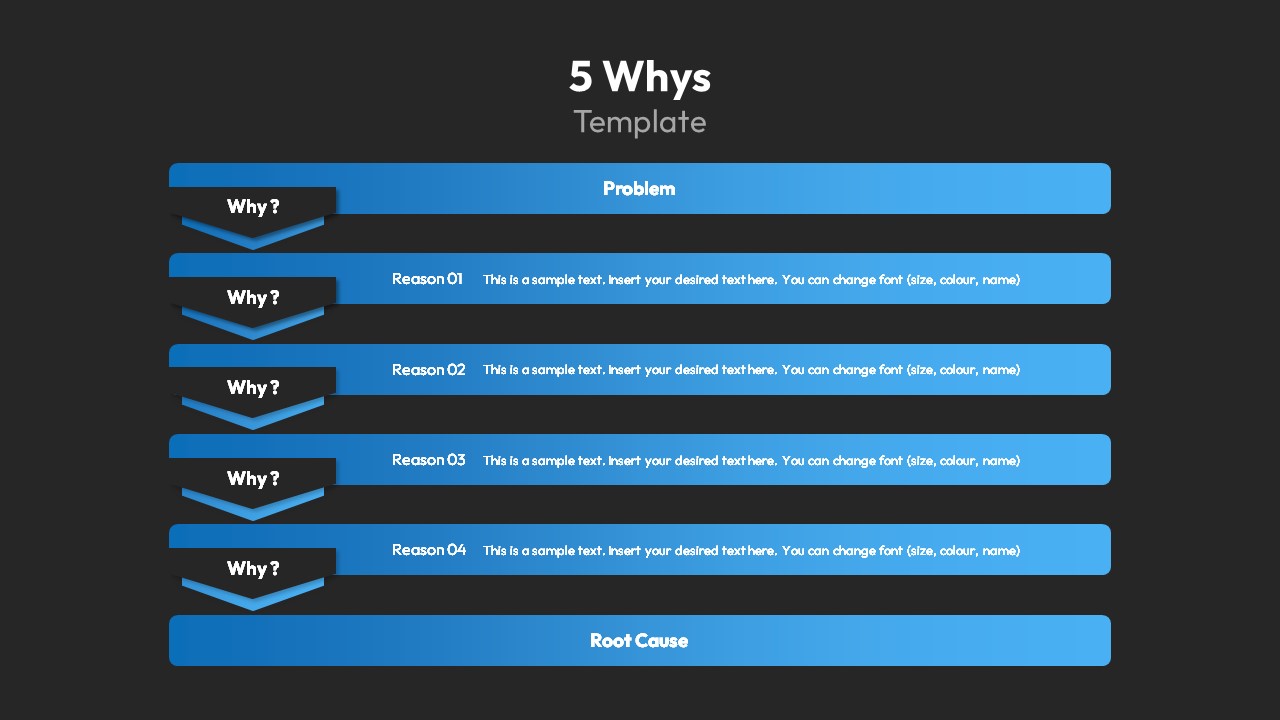 5 Whys
Template

Problem

Why ?

Reason 01 This is a sample text. Insert your desired text here. You can change font (size, colour, name)

Why ?

Reason 02 This is a sample text. Insert your desired text here. You can change font (size, colour, name)

Why ?

Reason 03 This is a sample text. Insert your desired text here. You can change font (size, colour, name)

Why ?

Reason 04 This is a sample text. Insert your desired text here. You can change font (size, colour, name)

Why ?

Root Cause